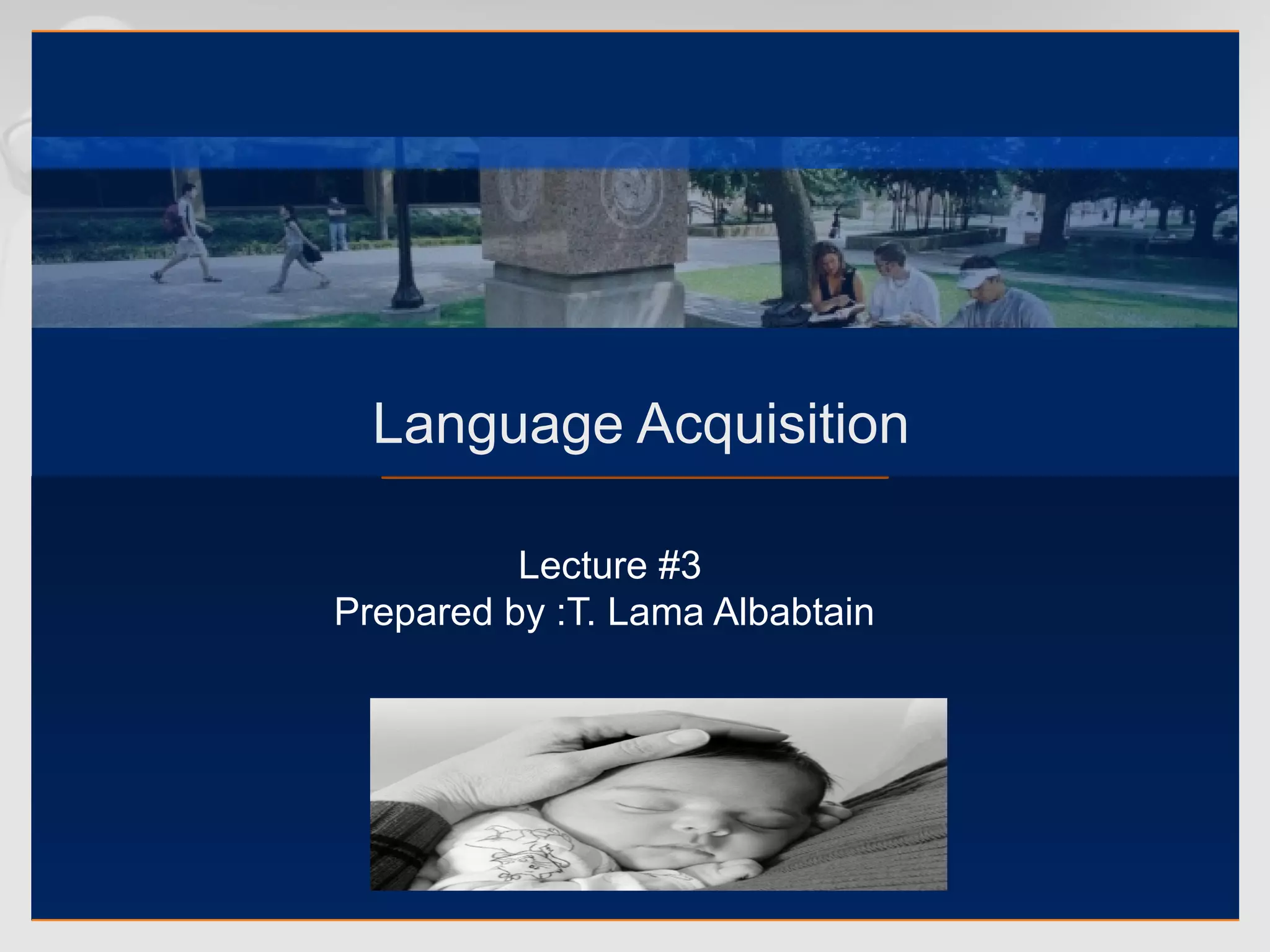 Language Acquisition

Lecture #3
Prepared by :T. Lama Albabtain